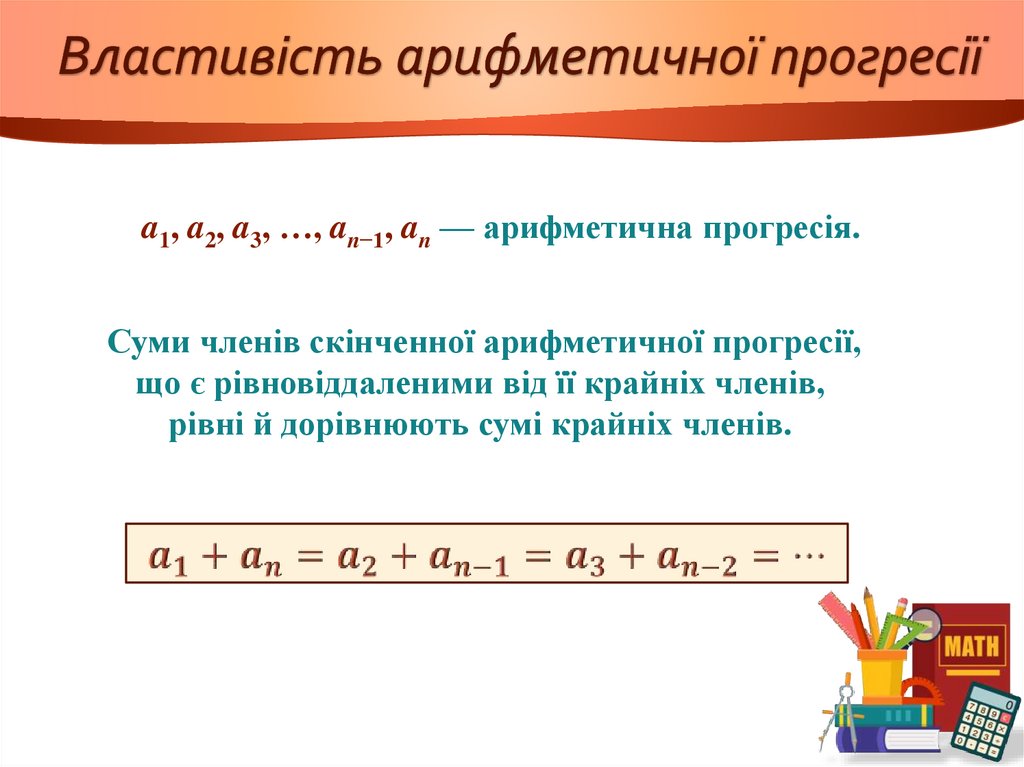 Властивість арифметичної прогресії

$a_1, a_2, a_3, \ldots, a_{n-1}, a_n$ — арифметична прогресія.

Суми членів скінченної арифметичної прогресії, що є рівновіддаленими від її крайніх членів, рівні й дорівнюють сумі крайніх членів.

$a_1 + a_n = a_2 + a_{n-1} = a_3 + a_{n-2} = \cdots$

MATH